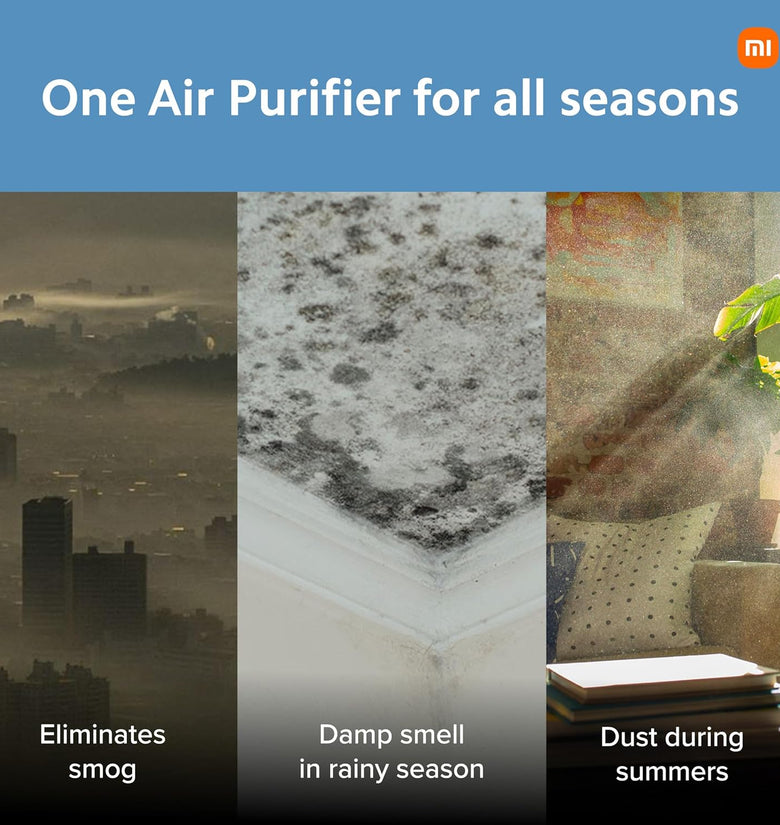 mi

One Air Purifier for all seasons

Eliminates smog

Damp smell in rainy season

Dust during summers